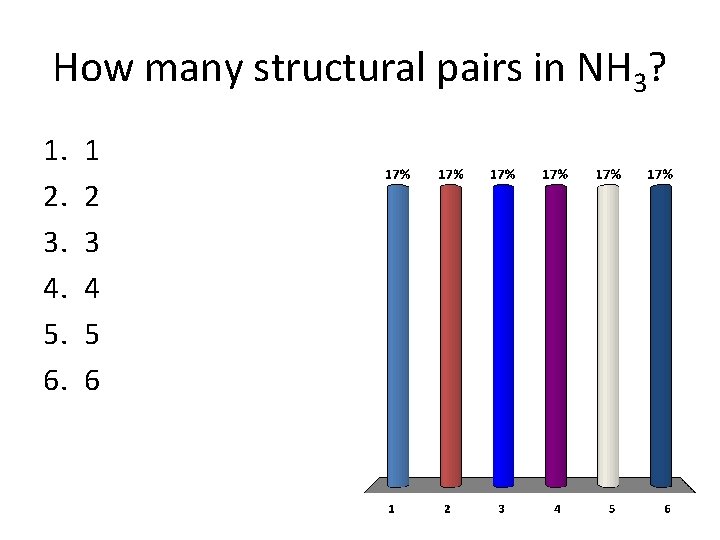 How many structural pairs in $NH_3$?

1. 1
2. 2
3. 3
4. 4
5. 5
6. 6

17% 17% 17% 17% 17% 17%

1 2 3 4 5 6